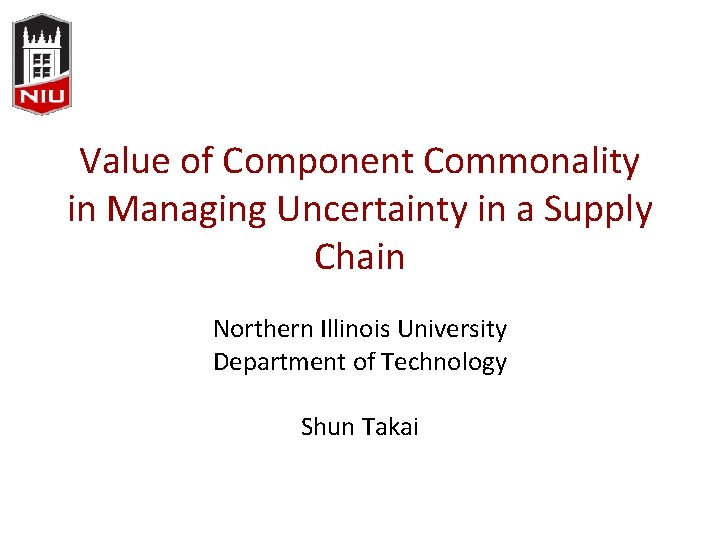 NIU

Value of Component Commonality in Managing Uncertainty in a Supply Chain

Northern Illinois University
Department of Technology

Shun Takai